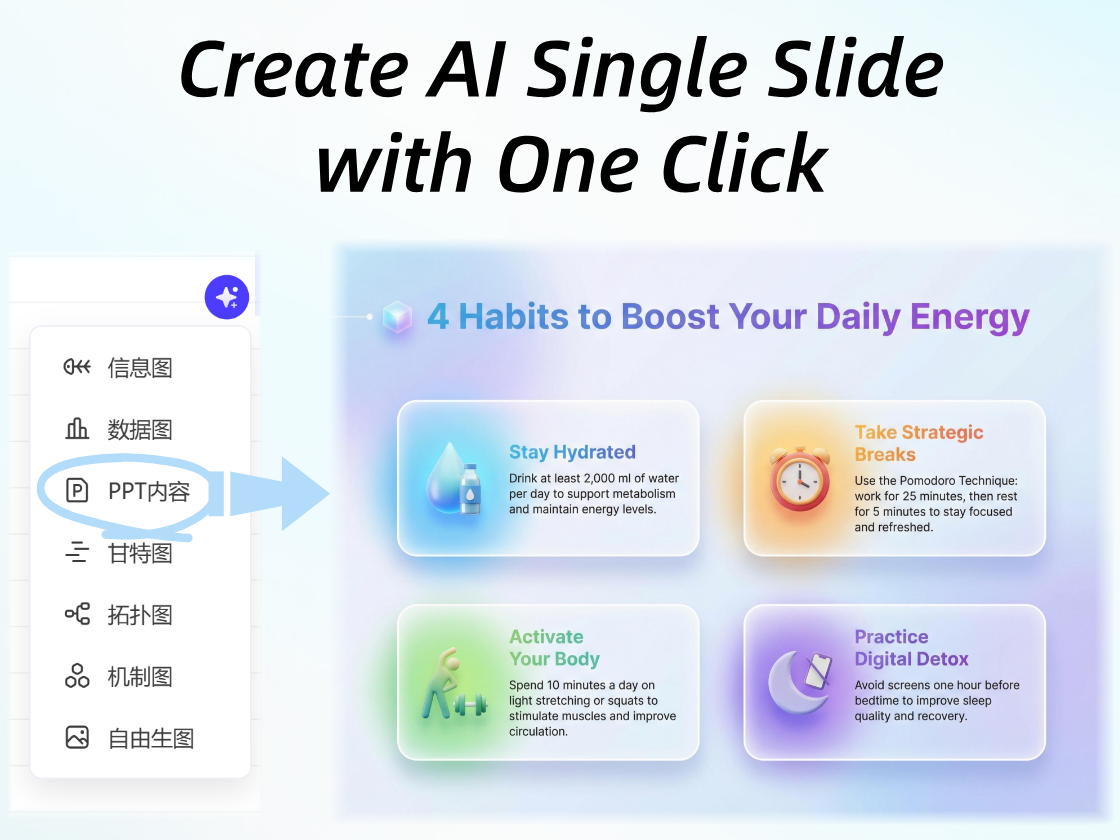 Create AI Single Slide with One Click

信息图
数据图
PPT内容
甘特图
拓扑图
机制图
自由生图

4 Habits to Boost Your Daily Energy

Stay Hydrated
Drink at least 2,000 ml of water per day to support metabolism and maintain energy levels.

Take Strategic Breaks
Use the Pomodoro Technique: work for 25 minutes, then rest for 5 minutes to stay focused and refreshed.

Activate Your Body
Spend 10 minutes a day on light stretching or squats to stimulate muscles and improve circulation.

Practice Digital Detox
Avoid screens one hour before bedtime to improve sleep quality and recovery.